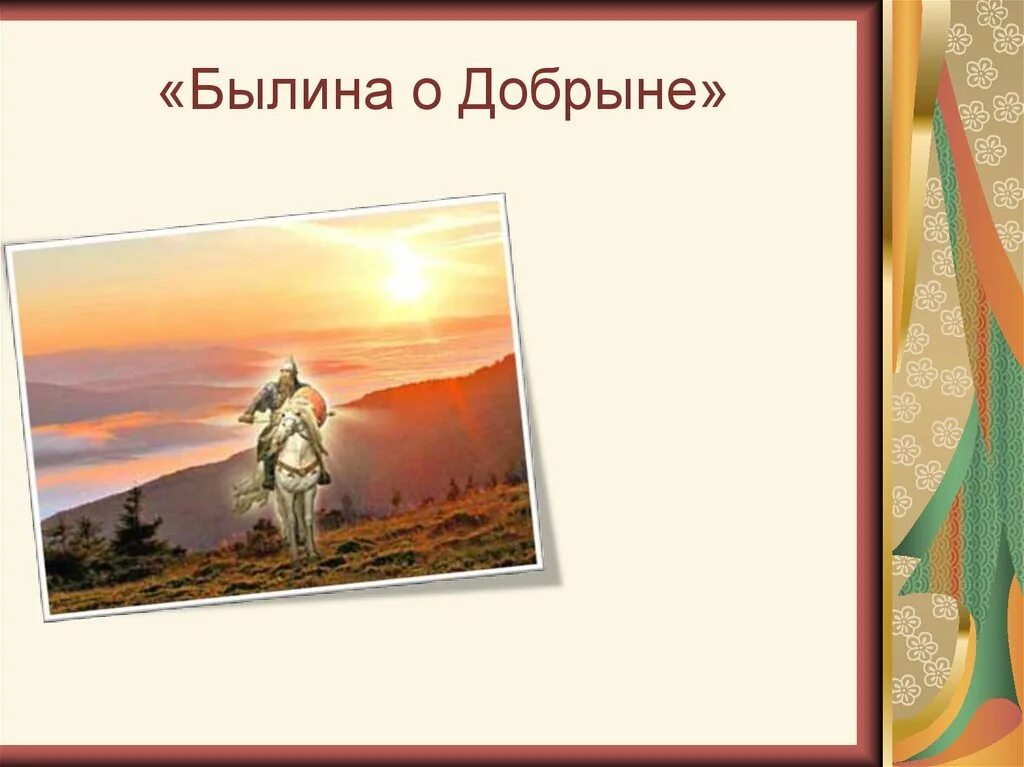 «Былина о Добрыне»